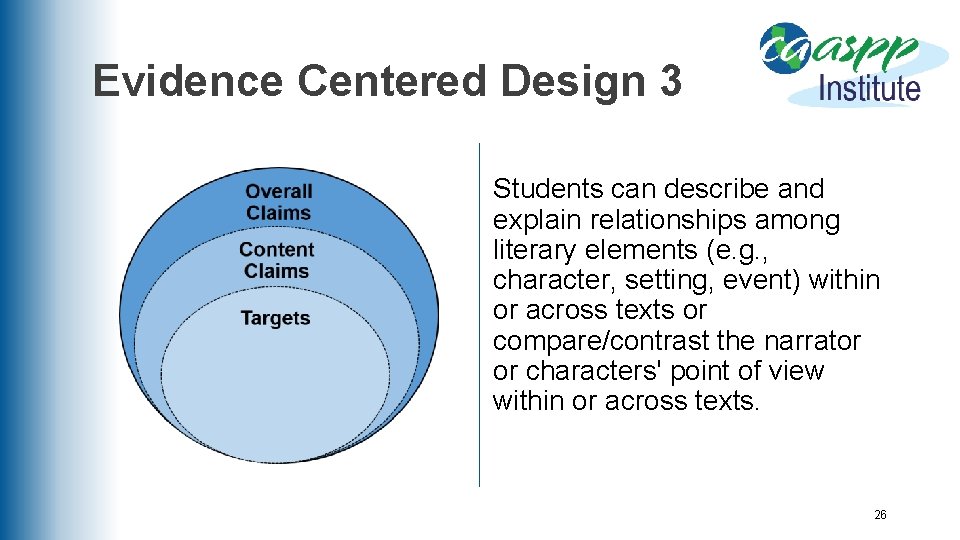 Evidence Centered Design 3

caaspp Institute

Overall Claims

Content Claims

Targets

Students can describe and explain relationships among literary elements (e.g., character, setting, event) within or across texts or compare/contrast the narrator or characters' point of view within or across texts.

26